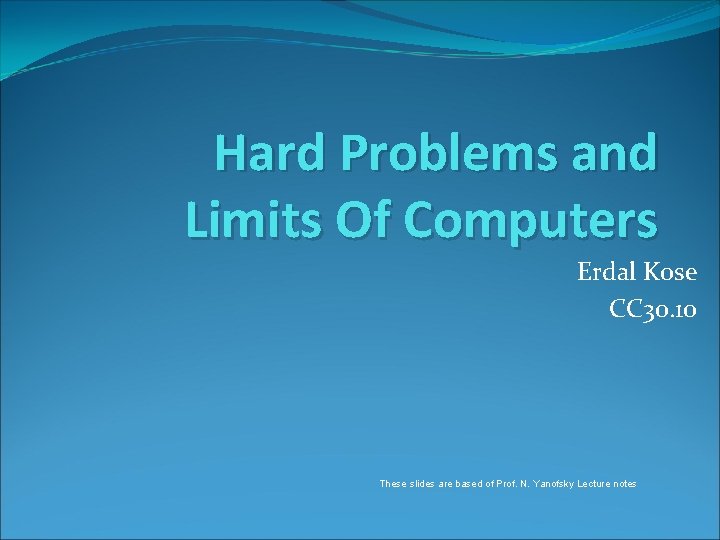 Hard Problems and Limits Of Computers

Erdal Kose
CC30.10

These slides are based of Prof. N. Yanofsky Lecture notes